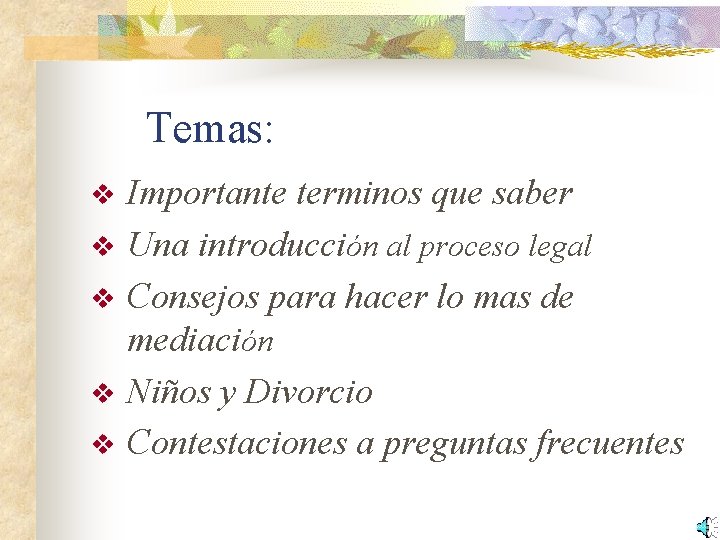 Temas:

❖ Importante terminos que saber
❖ Una introducción al proceso legal
❖ Consejos para hacer lo mas de mediación
❖ Niños y Divorcio
❖ Contestaciones a preguntas frecuentes